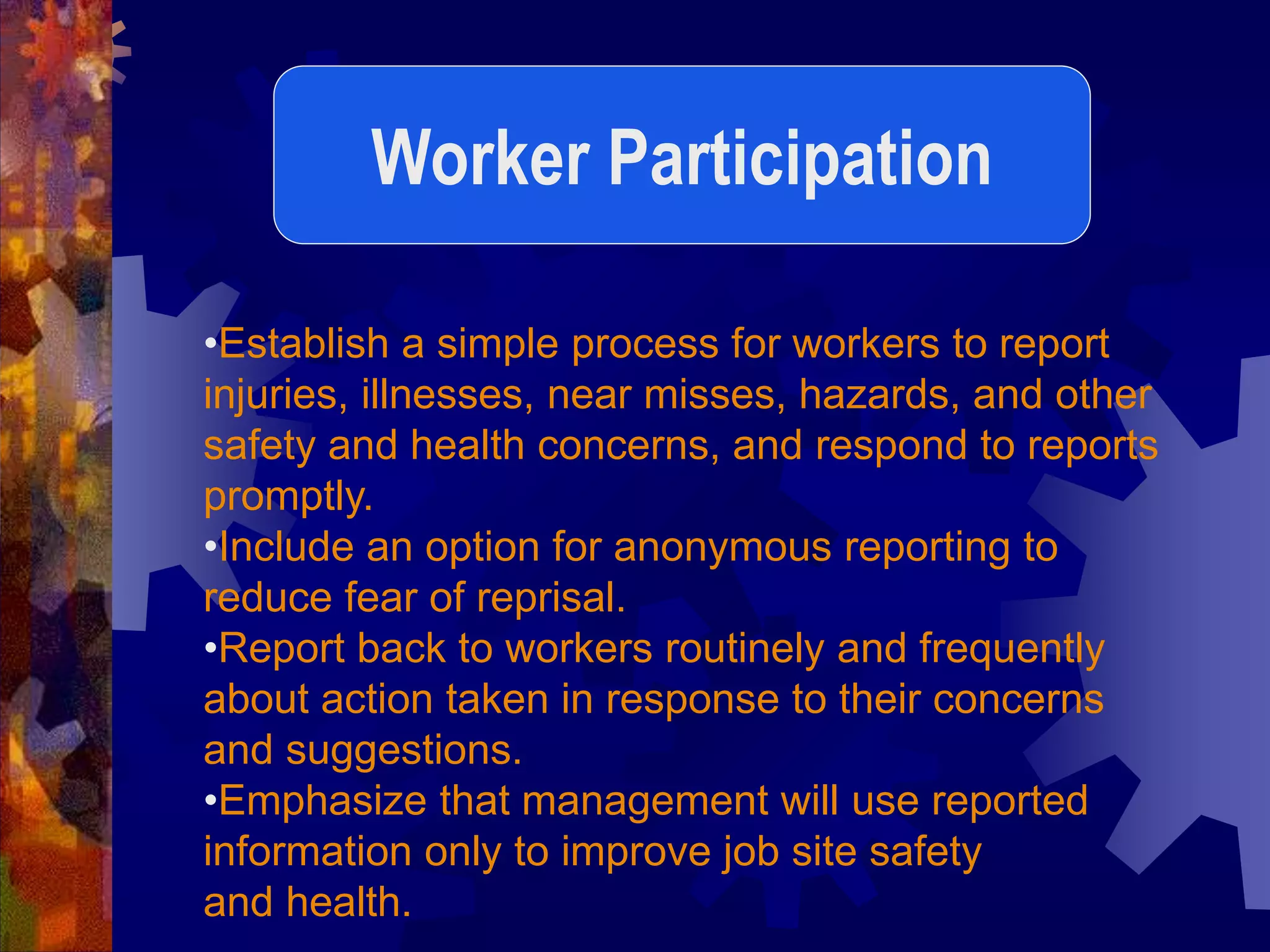 Worker Participation

•Establish a simple process for workers to report injuries, illnesses, near misses, hazards, and other safety and health concerns, and respond to reports promptly.
•Include an option for anonymous reporting to reduce fear of reprisal.
•Report back to workers routinely and frequently about action taken in response to their concerns and suggestions.
•Emphasize that management will use reported information only to improve job site safety and health.